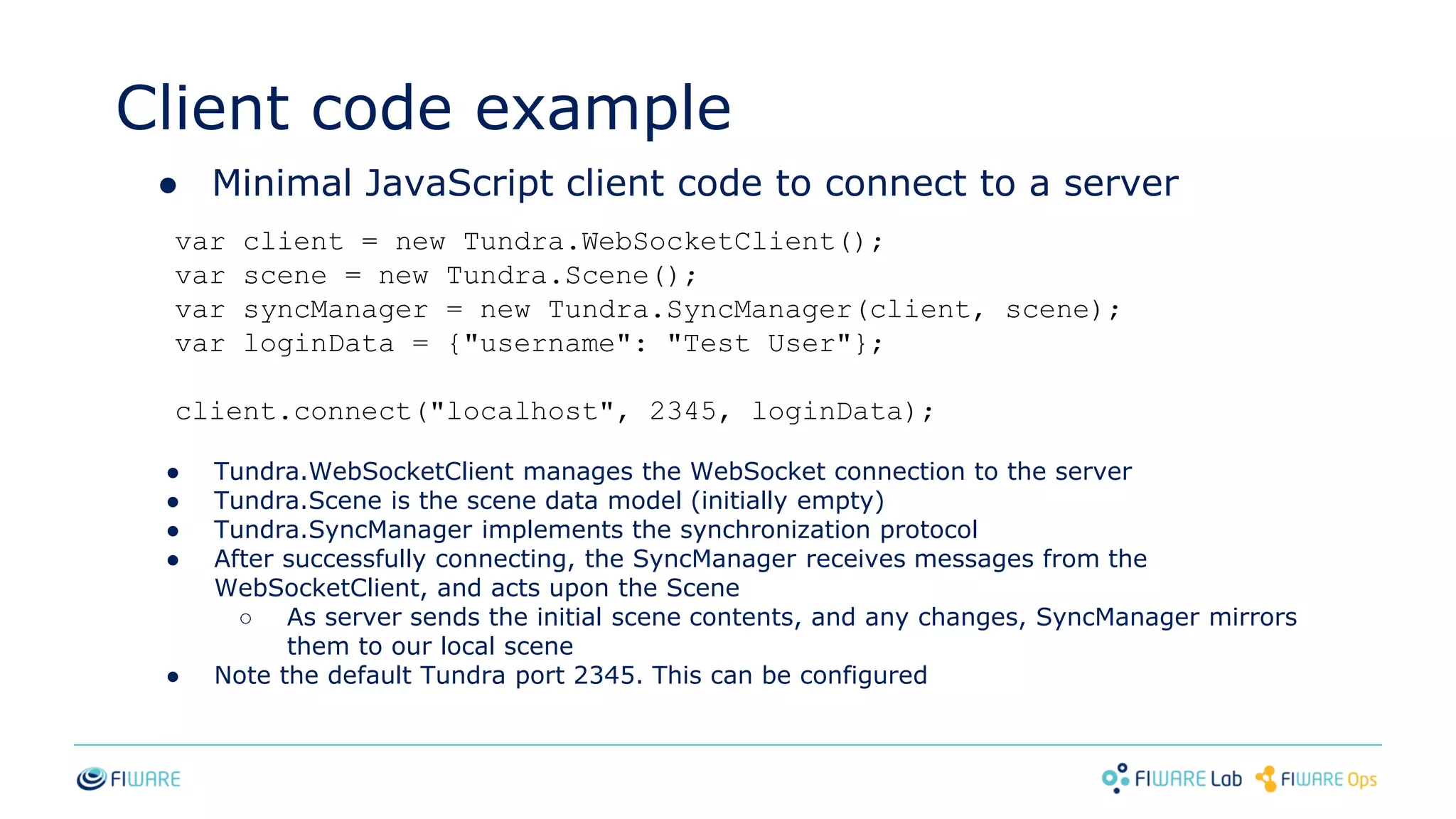 Client code example

● Minimal JavaScript client code to connect to a server

var client = new Tundra.WebSocketClient();
var scene = new Tundra.Scene();
var syncManager = new Tundra.SyncManager(client, scene);
var loginData = {"username": "Test User"};

client.connect("localhost", 2345, loginData);

● Tundra.WebSocketClient manages the WebSocket connection to the server
● Tundra.Scene is the scene data model (initially empty)
● Tundra.SyncManager implements the synchronization protocol
● After successfully connecting, the SyncManager receives messages from the WebSocketClient, and acts upon the Scene
○ As server sends the initial scene contents, and any changes, SyncManager mirrors them to our local scene
● Note the default Tundra port 2345. This can be configured

FIWARE

FIWARE Lab FIWARE Ops